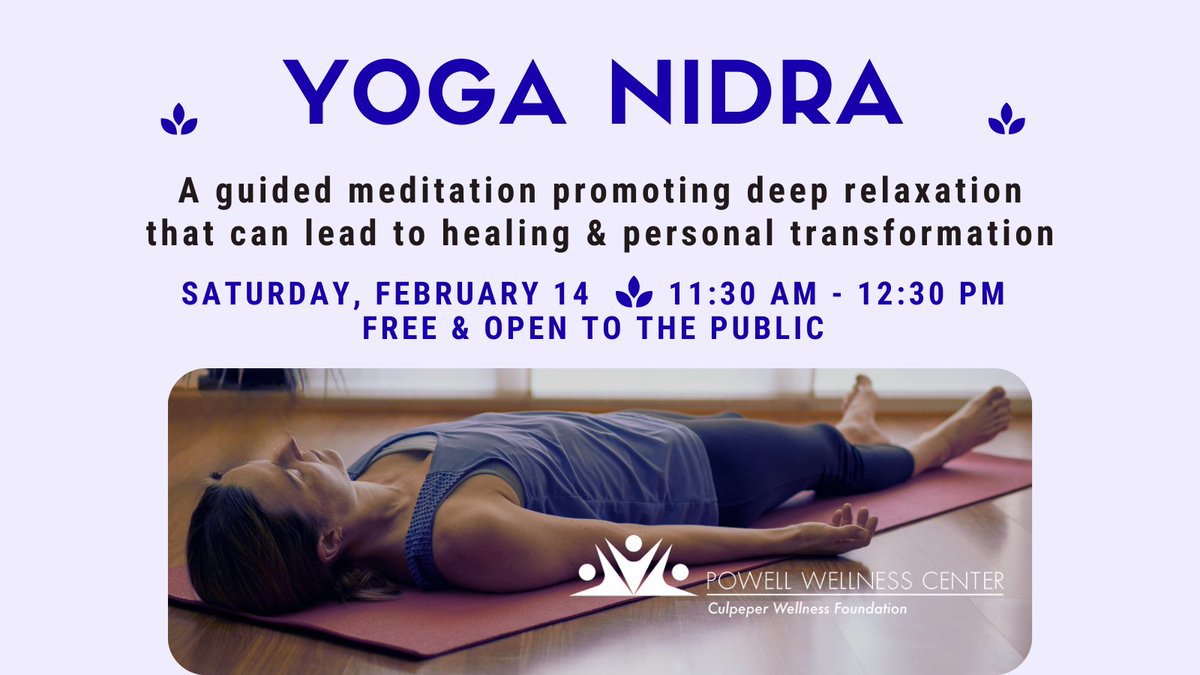 YOGA NIDRA

A guided meditation promoting deep relaxation that can lead to healing & personal transformation

SATURDAY, FEBRUARY 14 11:30 AM - 12:30 PM
FREE & OPEN TO THE PUBLIC

POWELL WELLNESS CENTER
Culpeper Wellness Foundation